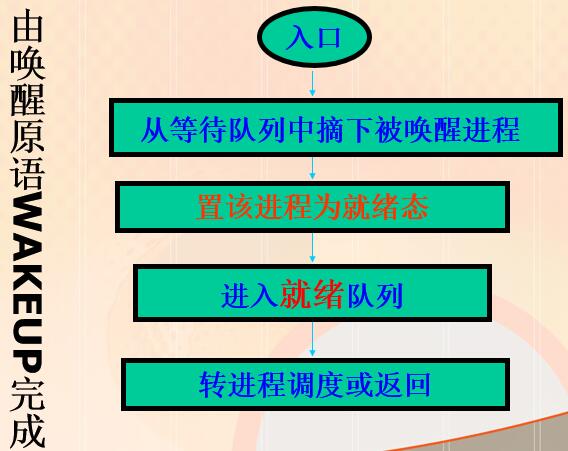 由唤醒原语WAKEUP完成

入口

从等待队列中摘下被唤醒进程

置该进程为就绪态

进入就绪队列

转进程调度或返回